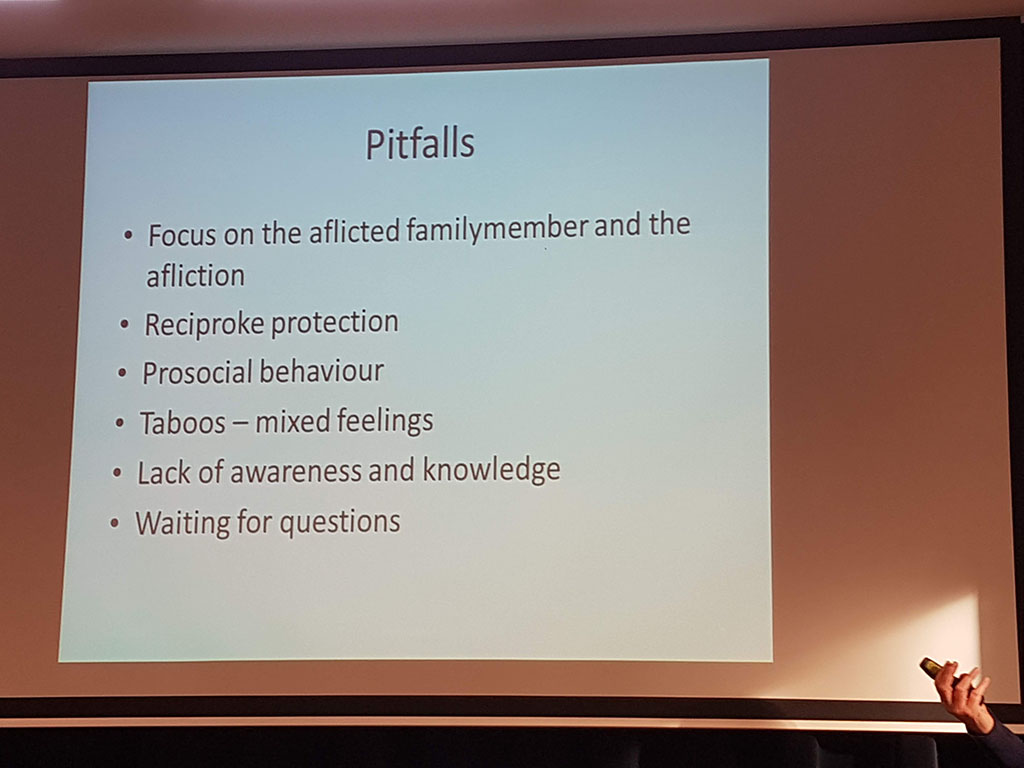 Pitfalls

• Focus on the aflicted familymember and the afliction
• Reciproke protection
• Prosocial behaviour
• Taboos – mixed feelings
• Lack of awareness and knowledge
• Waiting for questions